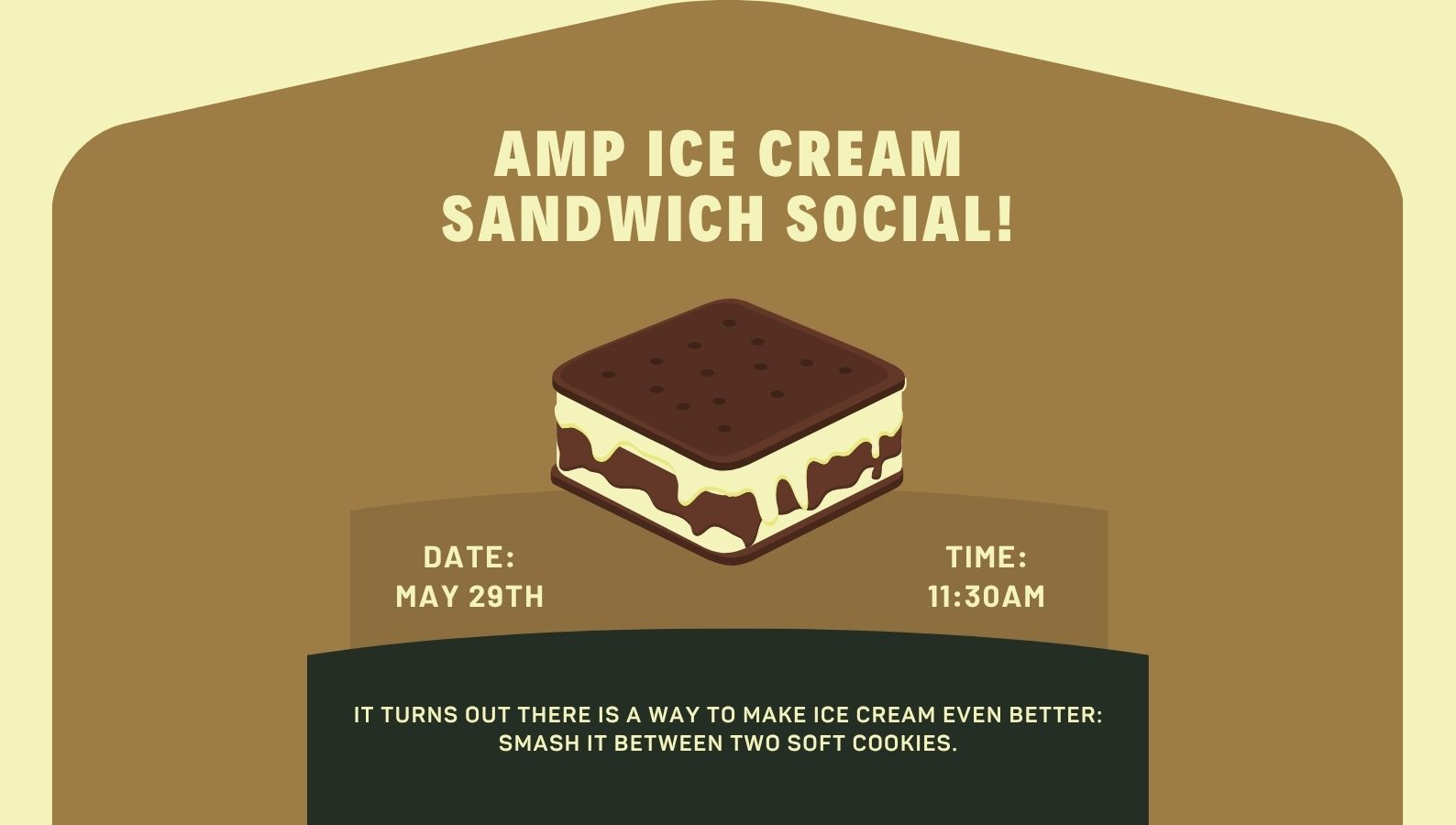 AMP ICE CREAM SANDWICH SOCIAL!

DATE:
MAY 29TH

TIME:
11:30AM

IT TURNS OUT THERE IS A WAY TO MAKE ICE CREAM EVEN BETTER: SMASH IT BETWEEN TWO SOFT COOKIES.